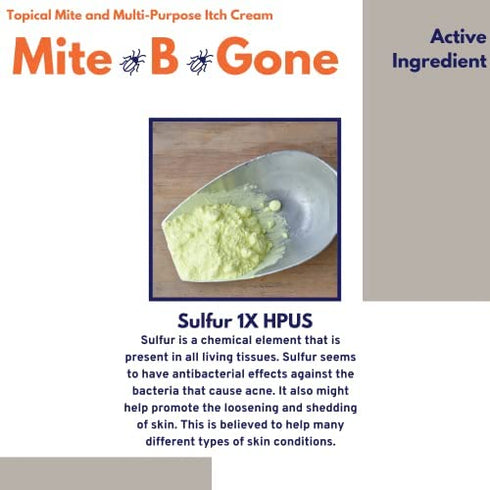 Topical Mite and Multi-Purpose Itch Cream

Mite B Gone

Active Ingredient

Sulfur 1X HPUS

Sulfur is a chemical element that is present in all living tissues. Sulfur seems to have antibacterial effects against the bacteria that cause acne. It also might help promote the loosening and shedding of skin. This is believed to help many different types of skin conditions.